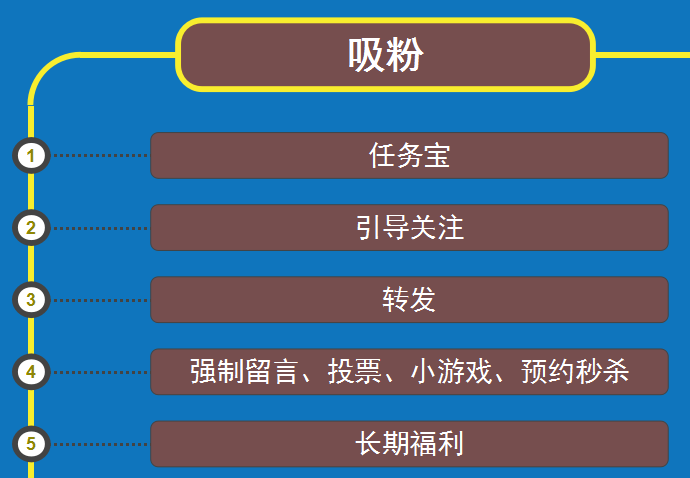 吸粉

1 任务宝

2 引导关注

3 转发

4 强制留言、投票、小游戏、预约秒杀

5 长期福利